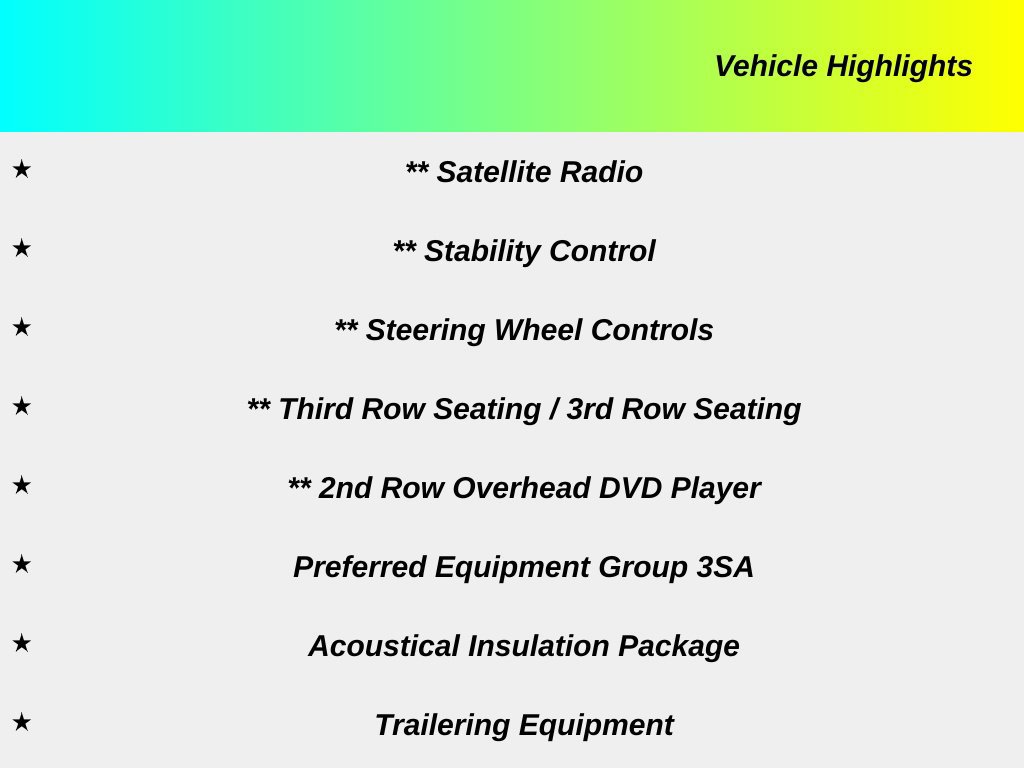 Vehicle Highlights

★ ** Satellite Radio

★ ** Stability Control

★ ** Steering Wheel Controls

★ ** Third Row Seating / 3rd Row Seating

★ ** 2nd Row Overhead DVD Player

★ Preferred Equipment Group 3SA

★ Acoustical Insulation Package

★ Trailering Equipment